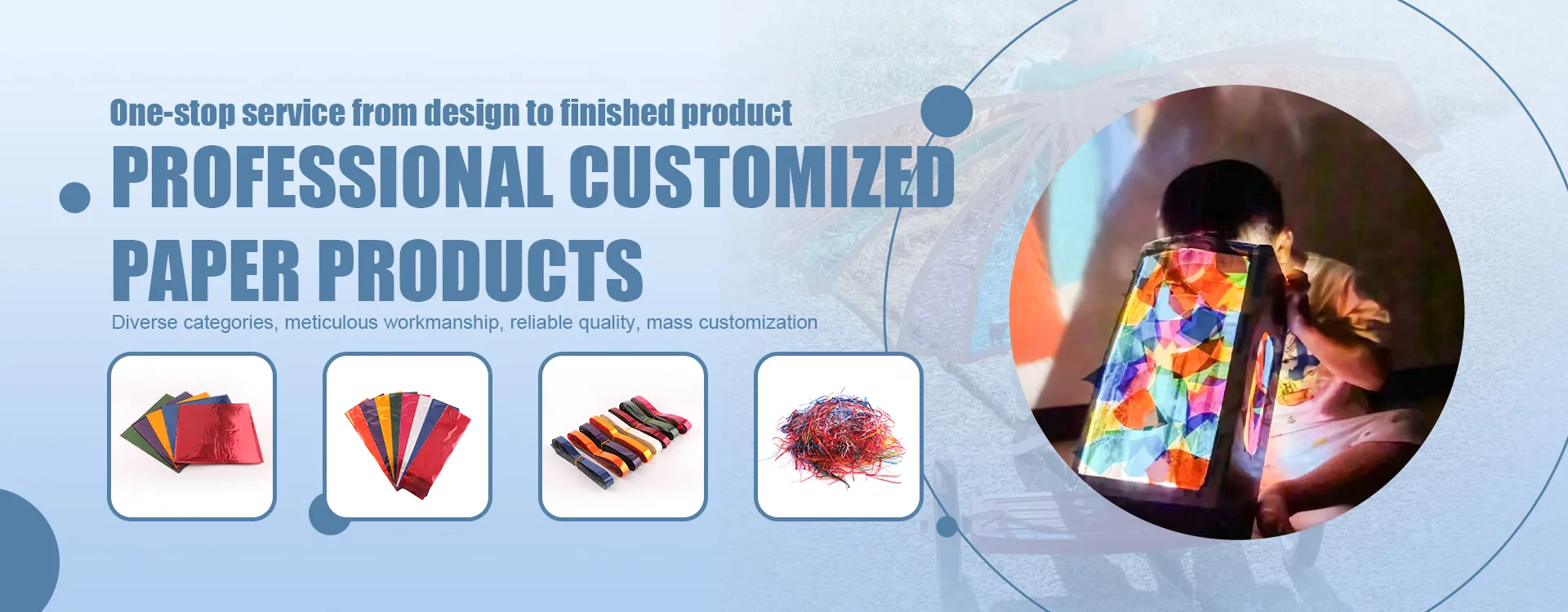 One-stop service from design to finished product

PROFESSIONAL CUSTOMIZED PAPER PRODUCTS

Diverse categories, meticulous workmanship, reliable quality, mass customization